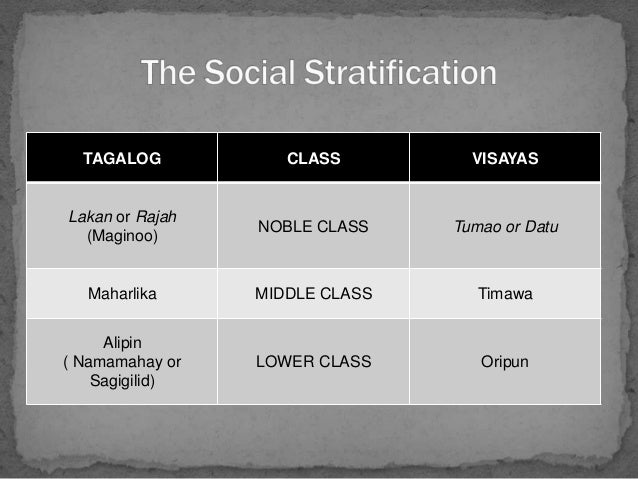 The Social Stratification

| TAGALOG | CLASS | VISAYAS |
|---|---|---|
| Lakan or Rajah (Maginoo) | NOBLE CLASS | Tumao or Datu |
| Maharlika | MIDDLE CLASS | Timawa |
| Alipin ( Namamahay or Sagigilid) | LOWER CLASS | Oripun |